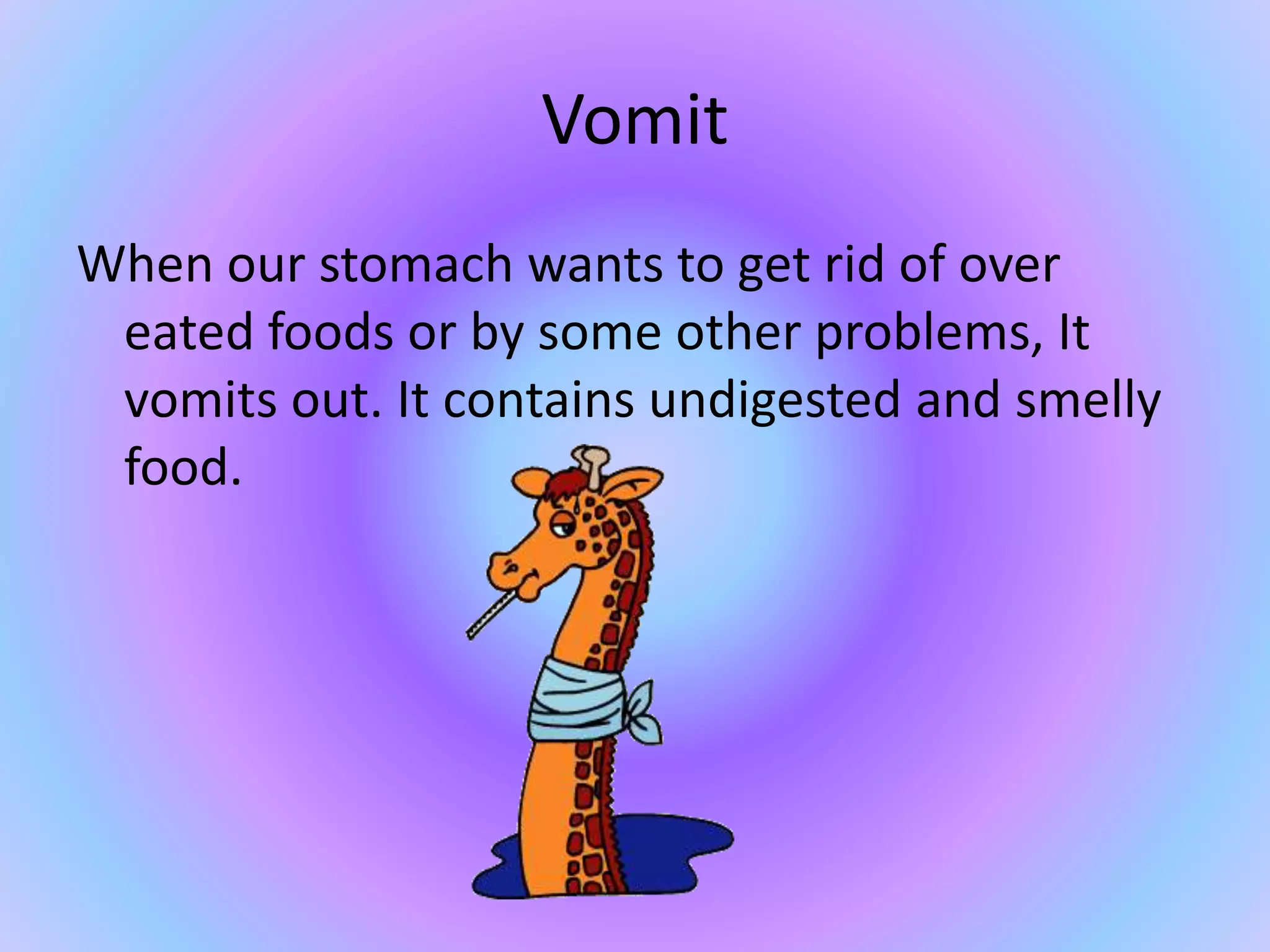 Vomit

When our stomach wants to get rid of over eated foods or by some other problems, It vomits out. It contains undigested and smelly food.